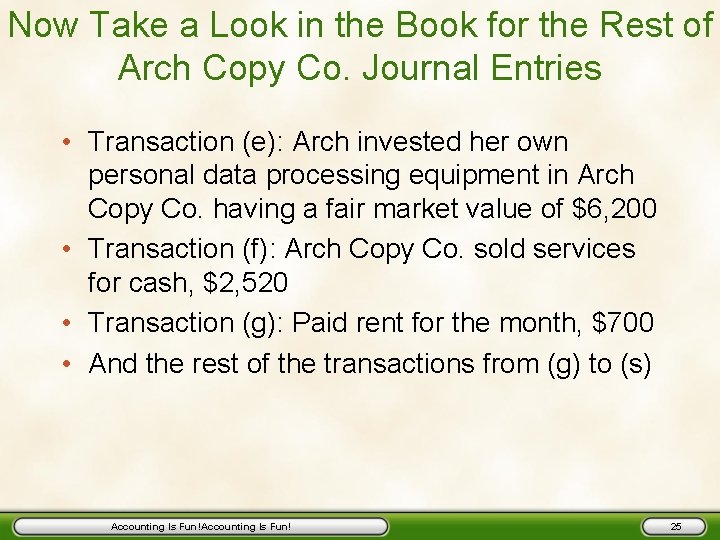 Now Take a Look in the Book for the Rest of Arch Copy Co. Journal Entries

• Transaction (e): Arch invested her own personal data processing equipment in Arch Copy Co. having a fair market value of \$6,200
• Transaction (f): Arch Copy Co. sold services for cash, \$2,520
• Transaction (g): Paid rent for the month, \$700
• And the rest of the transactions from (g) to (s)

Accounting Is Fun!Accounting Is Fun!

25